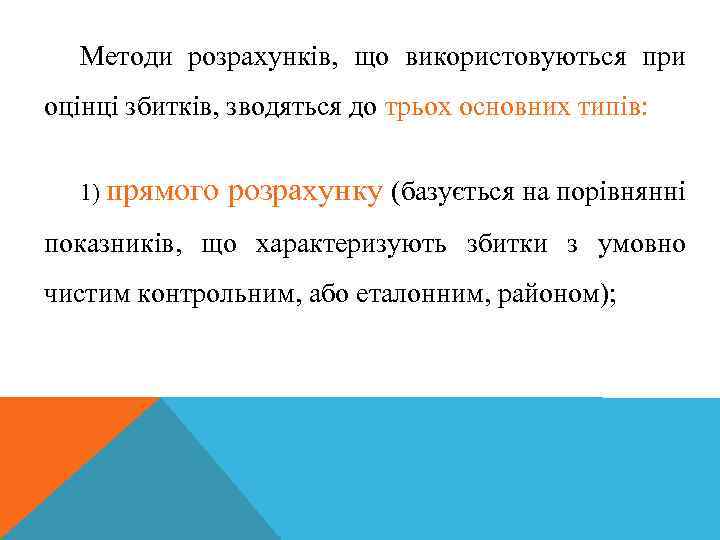 Методи розрахунків, що використовуються при оцінці збитків, зводяться до трьох основних типів:

1) прямого розрахунку (базується на порівнянні показників, що характеризують збитки з умовно чистим контрольним, або еталонним, районом);